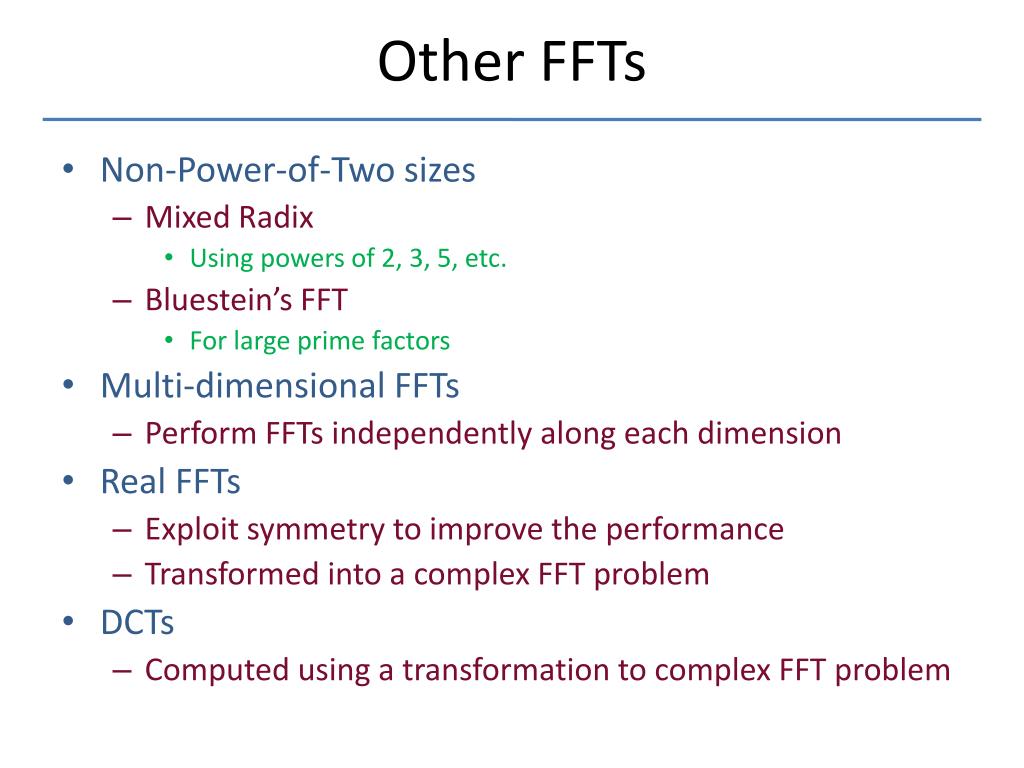 Other FFTs

• Non-Power-of-Two sizes
– Mixed Radix
• Using powers of 2, 3, 5, etc.
– Bluestein's FFT
• For large prime factors
• Multi-dimensional FFTs
– Perform FFTs independently along each dimension
• Real FFTs
– Exploit symmetry to improve the performance
– Transformed into a complex FFT problem
• DCTs
– Computed using a transformation to complex FFT problem